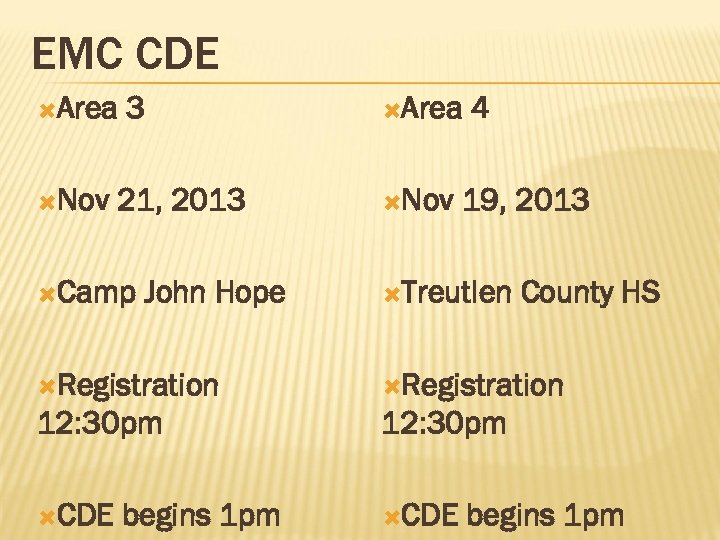 EMC CDE

Area 3

Nov 21, 2013

Camp John Hope

Registration 12:30pm

CDE begins 1pm

Area 4

Nov 19, 2013

Treutlen County HS

Registration 12:30pm

CDE begins 1pm